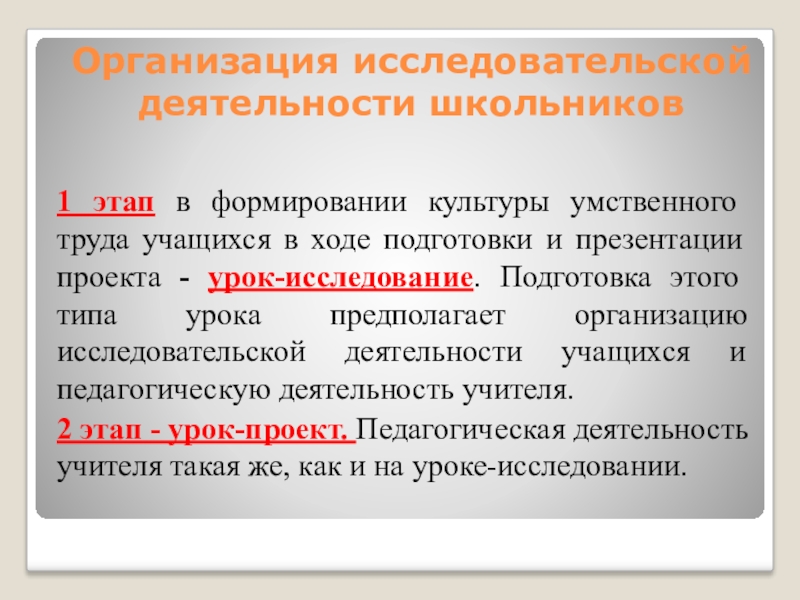 Организация исследовательской деятельности школьников

1 этап в формировании культуры умственного труда учащихся в ходе подготовки и презентации проекта - урок-исследование. Подготовка этого типа урока предполагает организацию исследовательской деятельности учащихся и педагогическую деятельность учителя.

2 этап - урок-проект. Педагогическая деятельность учителя такая же, как и на уроке-исследовании.